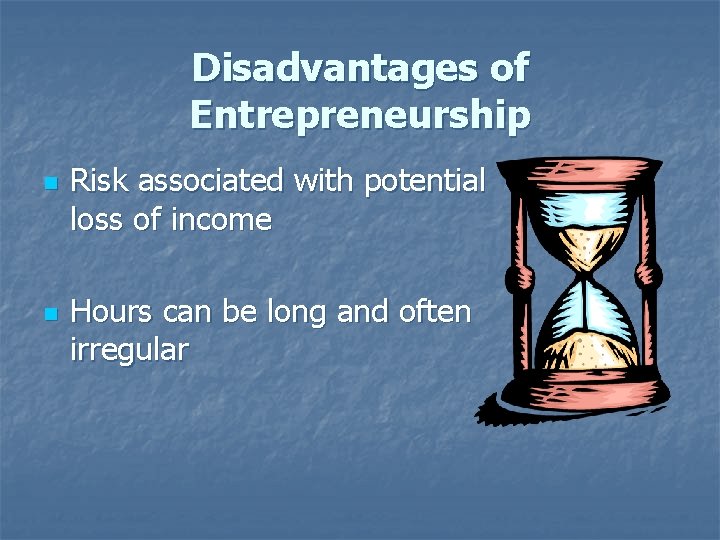 Disadvantages of Entrepreneurship

- Risk associated with potential loss of income

- Hours can be long and often irregular